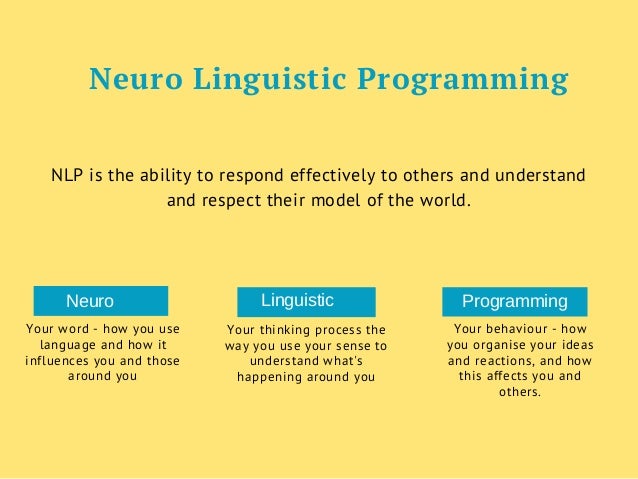 Neuro Linguistic Programming

NLP is the ability to respond effectively to others and understand and respect their model of the world.

Neuro

Your word - how you use language and how it influences you and those around you

Linguistic

Your thinking process the way you use your sense to understand what's happening around you

Programming

Your behaviour - how you organise your ideas and reactions, and how this affects you and others.